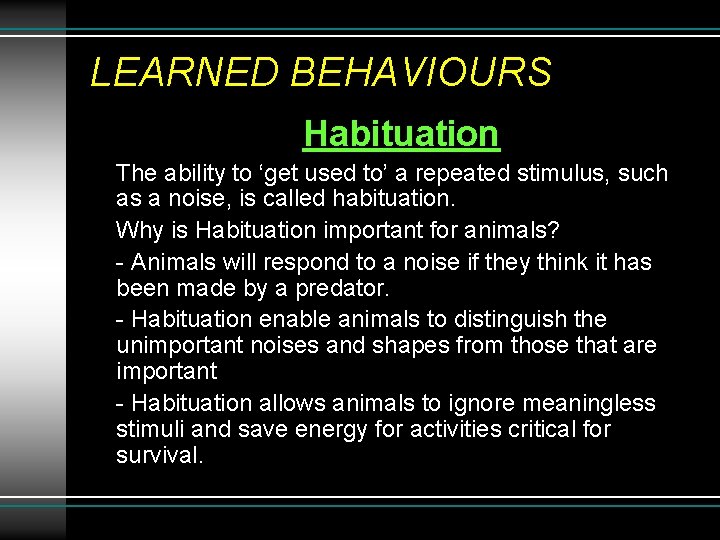 LEARNED BEHAVIOURS

Habituation

The ability to ‘get used to’ a repeated stimulus, such as a noise, is called habituation.

Why is Habituation important for animals?

- Animals will respond to a noise if they think it has been made by a predator.

- Habituation enable animals to distinguish the unimportant noises and shapes from those that are important

- Habituation allows animals to ignore meaningless stimuli and save energy for activities critical for survival.